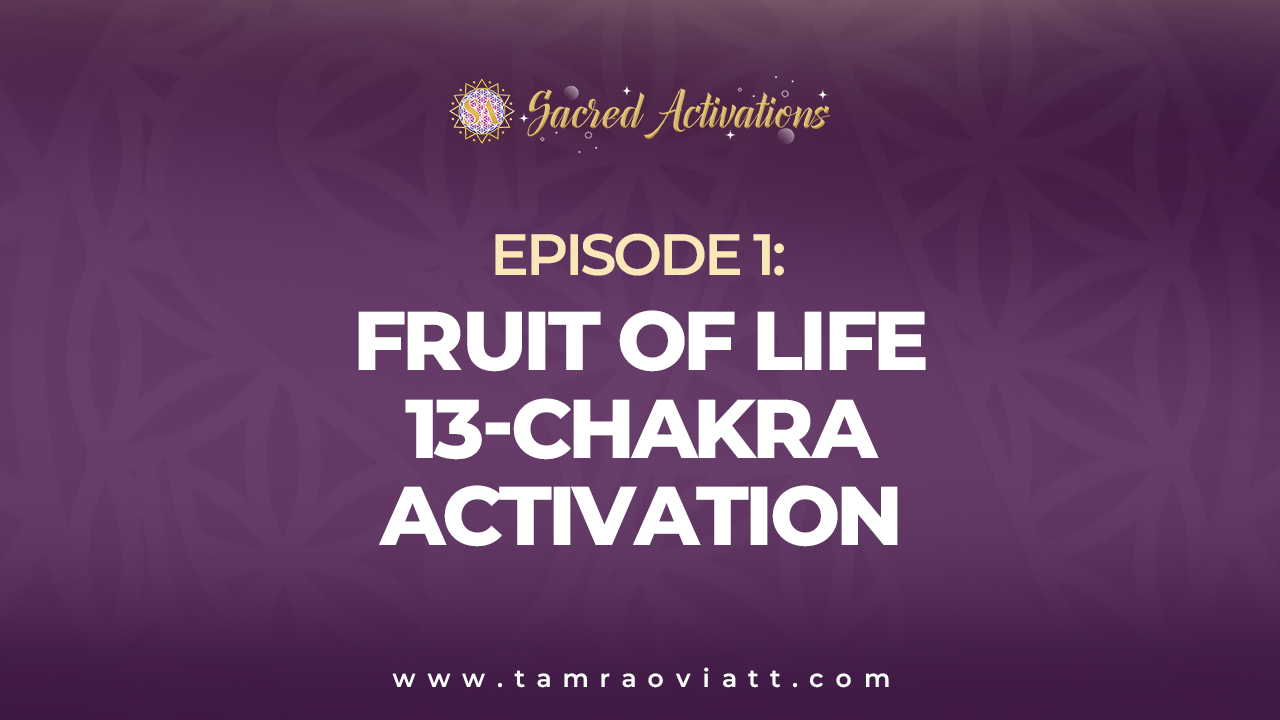 SA Sacred Activations

EPISODE 1:

FRUIT OF LIFE 13-CHAKRA ACTIVATION

www.tamraoviatt.com